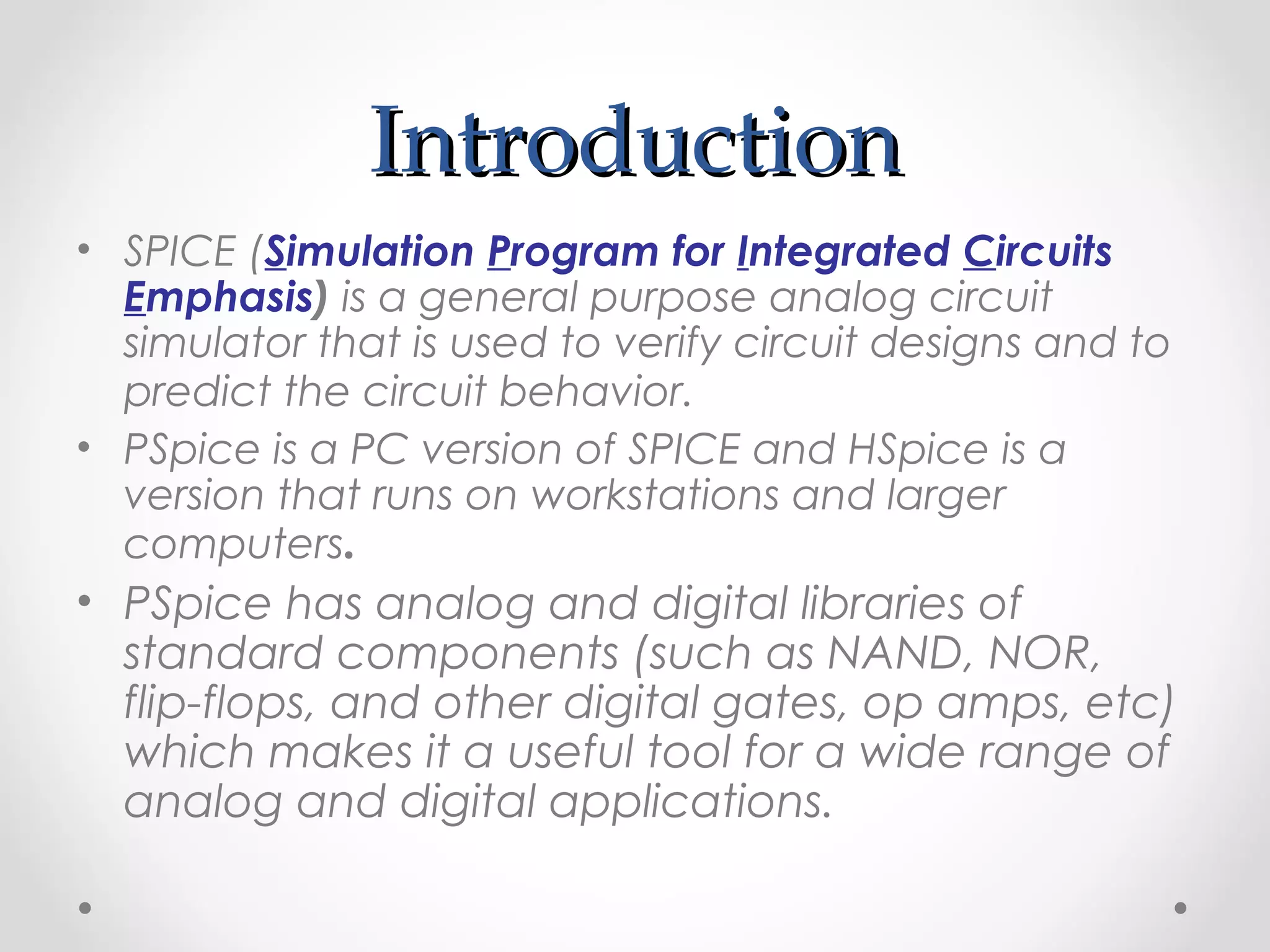 Introduction

• SPICE (Simulation Program for Integrated Circuits Emphasis) is a general purpose analog circuit simulator that is used to verify circuit designs and to predict the circuit behavior.

• PSpice is a PC version of SPICE and HSpice is a version that runs on workstations and larger computers.

• PSpice has analog and digital libraries of standard components (such as NAND, NOR, flip-flops, and other digital gates, op amps, etc) which makes it a useful tool for a wide range of analog and digital applications.